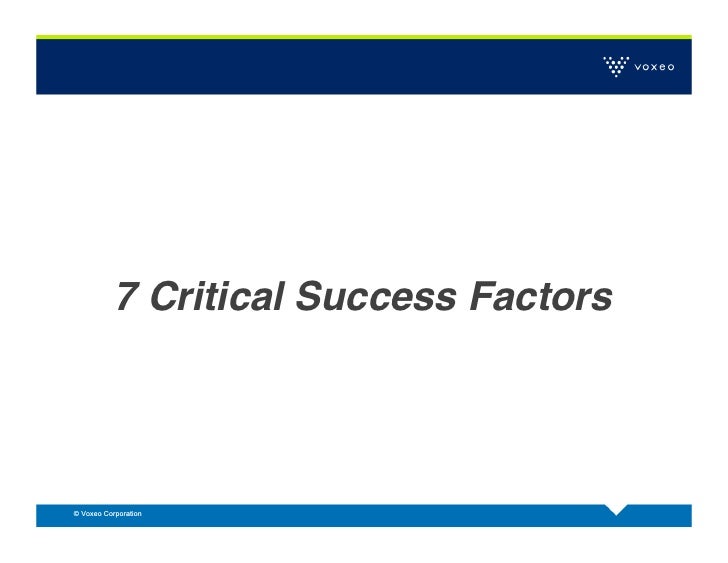 voxeo

7 Critical Success Factors

© Voxeo Corporation